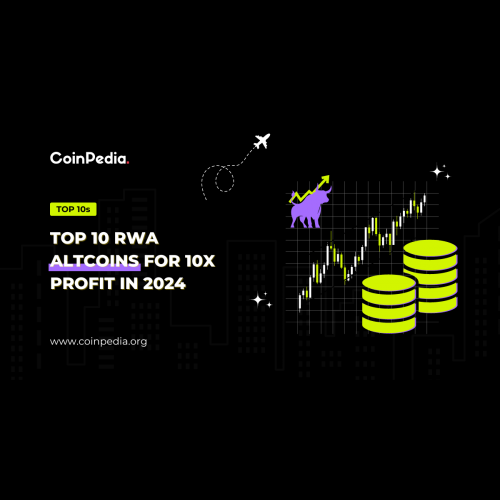 CoinPedia.

TOP 10s

TOP 10 RWA ALTCOINS FOR 10X PROFIT IN 2024

www.coinpedia.org